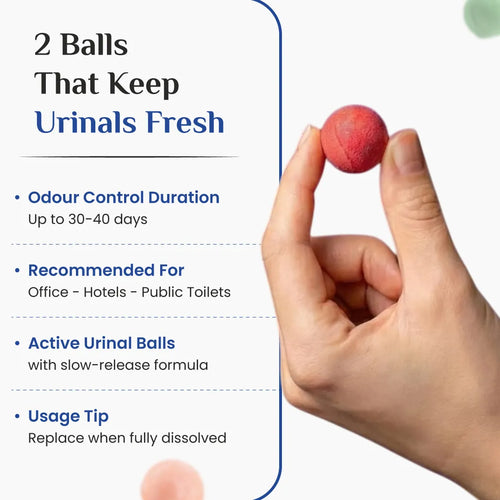 2 Balls That Keep Urinals Fresh

• Odour Control Duration
Up to 30-40 days

• Recommended For
Office - Hotels - Public Toilets

• Active Urinal Balls
with slow-release formula

• Usage Tip
Replace when fully dissolved